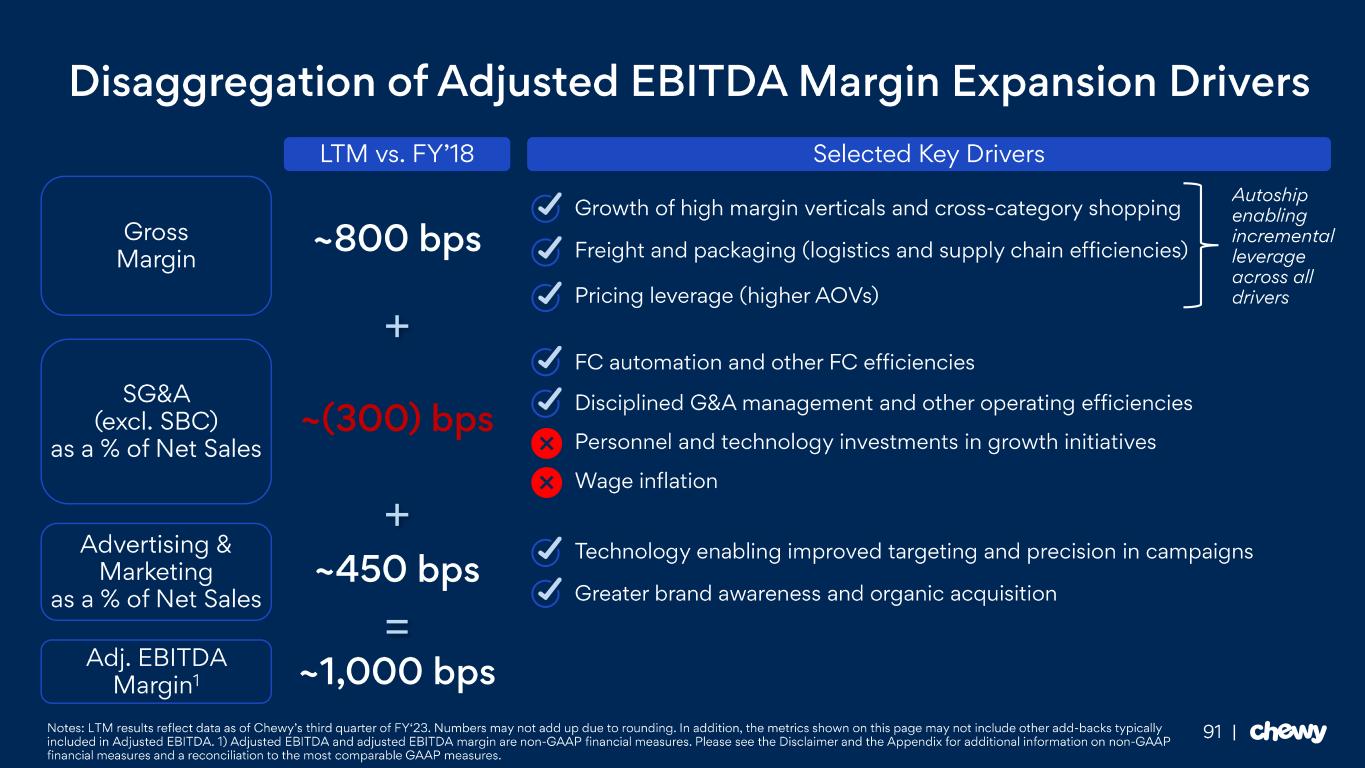 Disaggregation of Adjusted EBITDA Margin Expansion Drivers

LTM vs. FY'18

Selected Key Drivers

Gross Margin

~800 bps

Growth of high margin verticals and cross-category shopping

Freight and packaging (logistics and supply chain efficiencies)

Pricing leverage (higher AOVs)

Autoship enabling incremental leverage across all drivers

+

SG&A (excl. SBC) as a % of Net Sales

~(300) bps

FC automation and other FC efficiencies

Disciplined G&A management and other operating efficiencies

Personnel and technology investments in growth initiatives

Wage inflation

+

Advertising & Marketing as a % of Net Sales

~450 bps

Technology enabling improved targeting and precision in campaigns

Greater brand awareness and organic acquisition

=

Adj. EBITDA Margin$^1$

~1,000 bps

Notes: LTM results reflect data as of Chewy's third quarter of FY'23. Numbers may not add up due to rounding. In addition, the metrics shown on this page may not include other add-backs typically included in Adjusted EBITDA. 1) Adjusted EBITDA and adjusted EBITDA margin are non-GAAP financial measures. Please see the Disclaimer and the Appendix for additional information on non-GAAP financial measures and a reconciliation to the most comparable GAAP measures.

91 | chewy